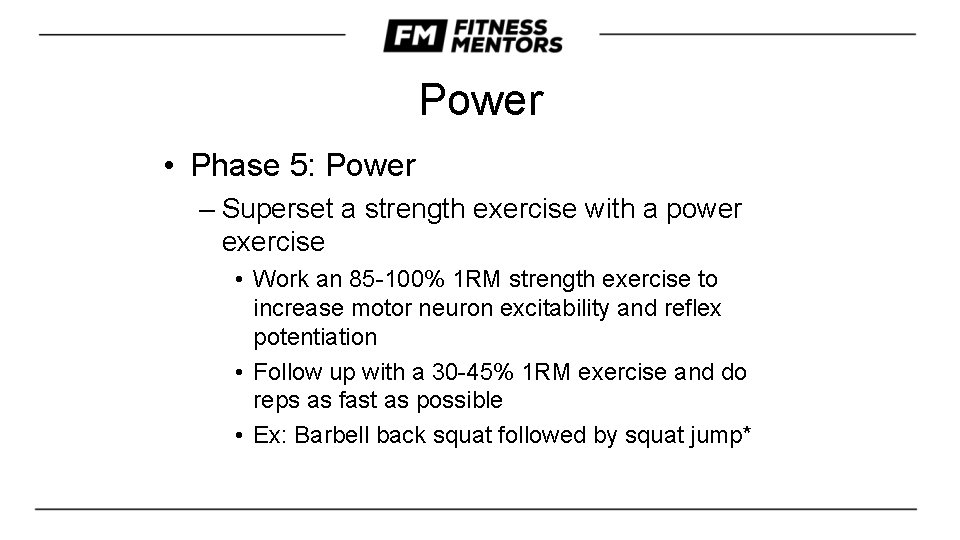 FM FITNESS MENTORS

Power

• Phase 5: Power
– Superset a strength exercise with a power exercise
• Work an 85-100% 1RM strength exercise to increase motor neuron excitability and reflex potentiation
• Follow up with a 30-45% 1RM exercise and do reps as fast as possible
• Ex: Barbell back squat followed by squat jump*